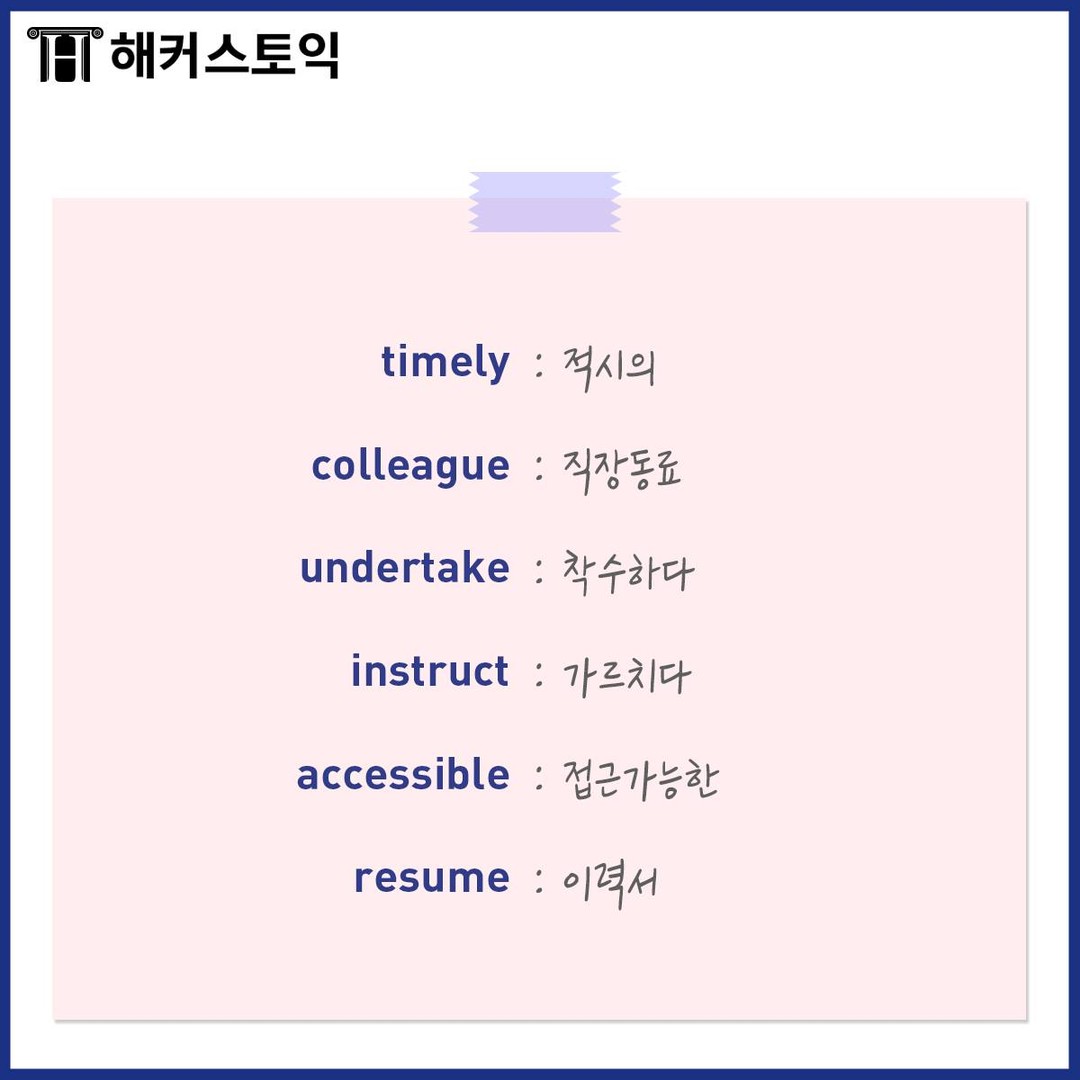 해커스토익

timely : 적시의

colleague : 직장동료

undertake : 착수하다

instruct : 가르치다

accessible : 접근가능한

resume : 이력서